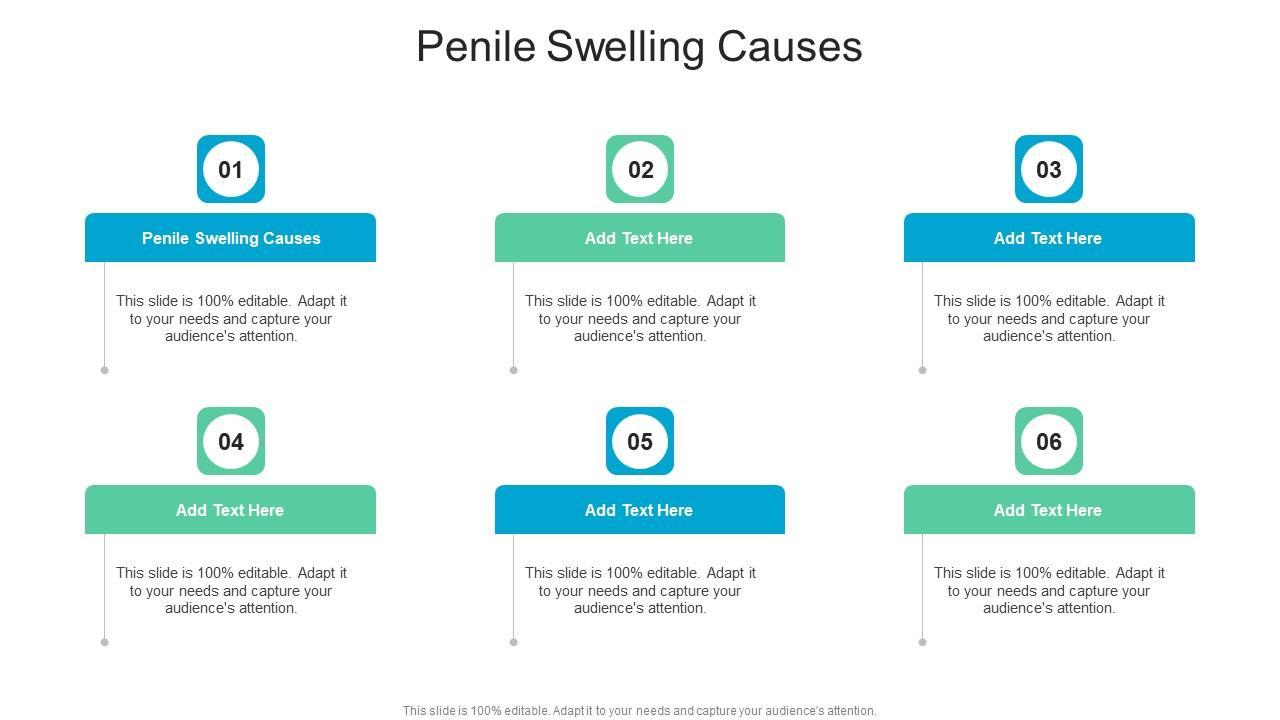 Penile Swelling Causes

01

Penile Swelling Causes

This slide is 100% editable. Adapt it to your needs and capture your audience's attention.

02

Add Text Here

This slide is 100% editable. Adapt it to your needs and capture your audience's attention.

03

Add Text Here

This slide is 100% editable. Adapt it to your needs and capture your audience's attention.

04

Add Text Here

This slide is 100% editable. Adapt it to your needs and capture your audience's attention.

05

Add Text Here

This slide is 100% editable. Adapt it to your needs and capture your audience's attention.

06

Add Text Here

This slide is 100% editable. Adapt it to your needs and capture your audience's attention.

This slide is 100% editable. Adapt it to your needs and capture your audience's attention.